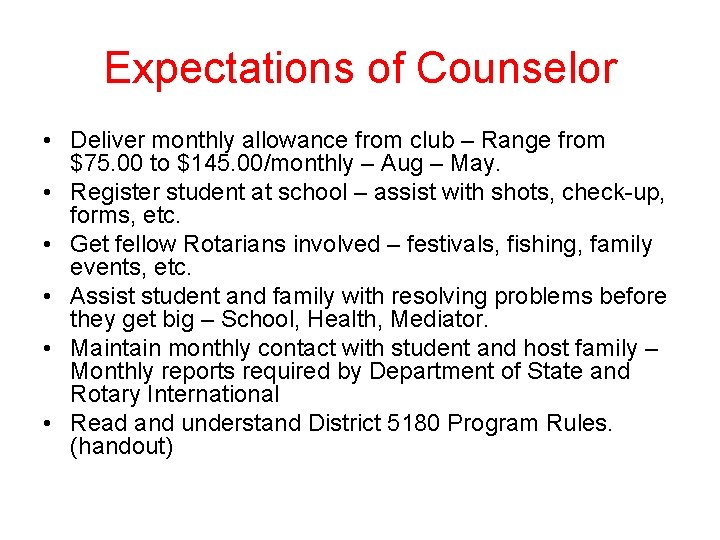 Expectations of Counselor

• Deliver monthly allowance from club – Range from \$75.00 to \$145.00/monthly – Aug – May.
• Register student at school – assist with shots, check-up, forms, etc.
• Get fellow Rotarians involved – festivals, fishing, family events, etc.
• Assist student and family with resolving problems before they get big – School, Health, Mediator.
• Maintain monthly contact with student and host family – Monthly reports required by Department of State and Rotary International
• Read and understand District 5180 Program Rules. (handout)